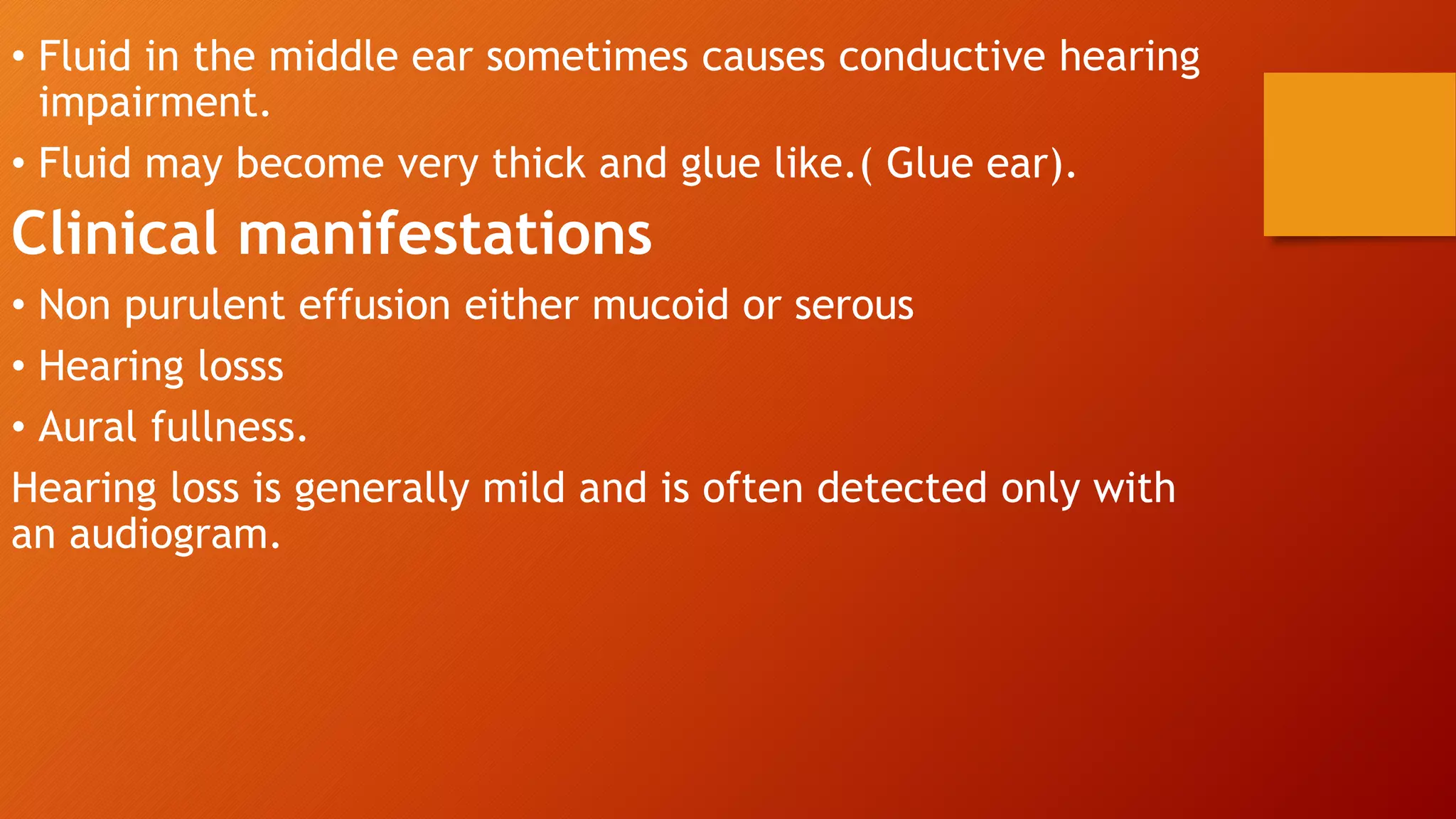 • Fluid in the middle ear sometimes causes conductive hearing impairment.

• Fluid may become very thick and glue like.( Glue ear).

Clinical manifestations

• Non purulent effusion either mucoid or serous

• Hearing losss

• Aural fullness.

Hearing loss is generally mild and is often detected only with an audiogram.